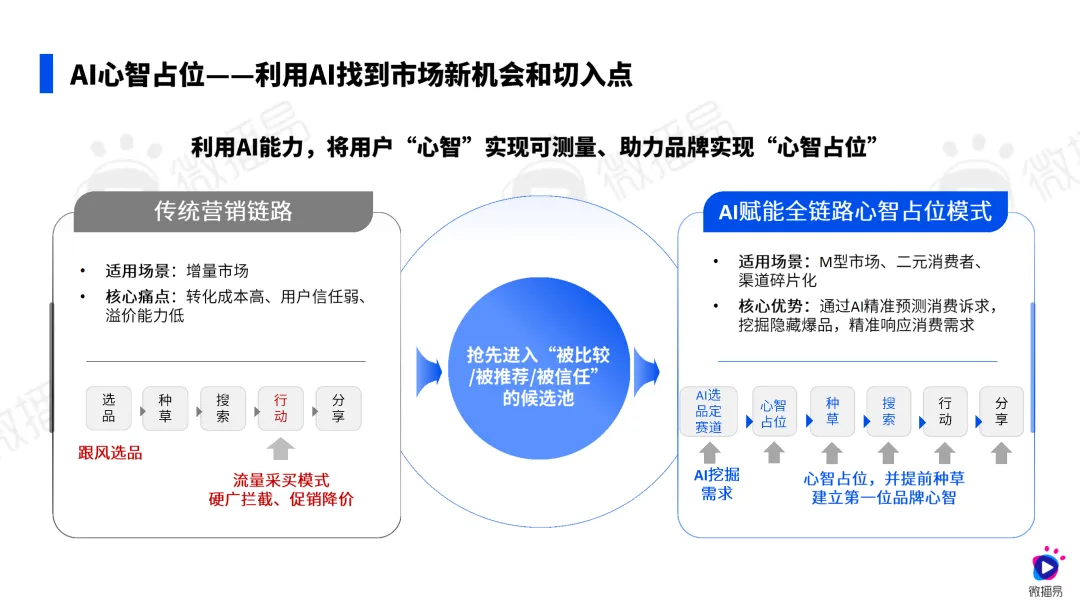 AI心智占位——利用AI找到市场新机会和切入点

利用AI能力，将用户“心智”实现可测量、助力品牌实现“心智占位”

传统营销链路

• 适用场景：增量市场
• 核心痛点：转化成本高、用户信任弱、溢价能力低

选品 种草 搜索 行动 分享

跟风选品

流量采买模式
硬广拦截、促销降价

抢先进入“被比较/被推荐/被信任”的候选池

AI赋能全链路心智占位模式

• 适用场景：M型市场、二元消费者、渠道碎片化
• 核心优势：通过AI精准预测消费诉求，挖掘隐藏爆品，精准响应消费需求

AI选品定赛道 心智占位 种草 搜索 行动 分享

AI挖掘需求

心智占位，并提前种草
建立第一位品牌心智

微播易